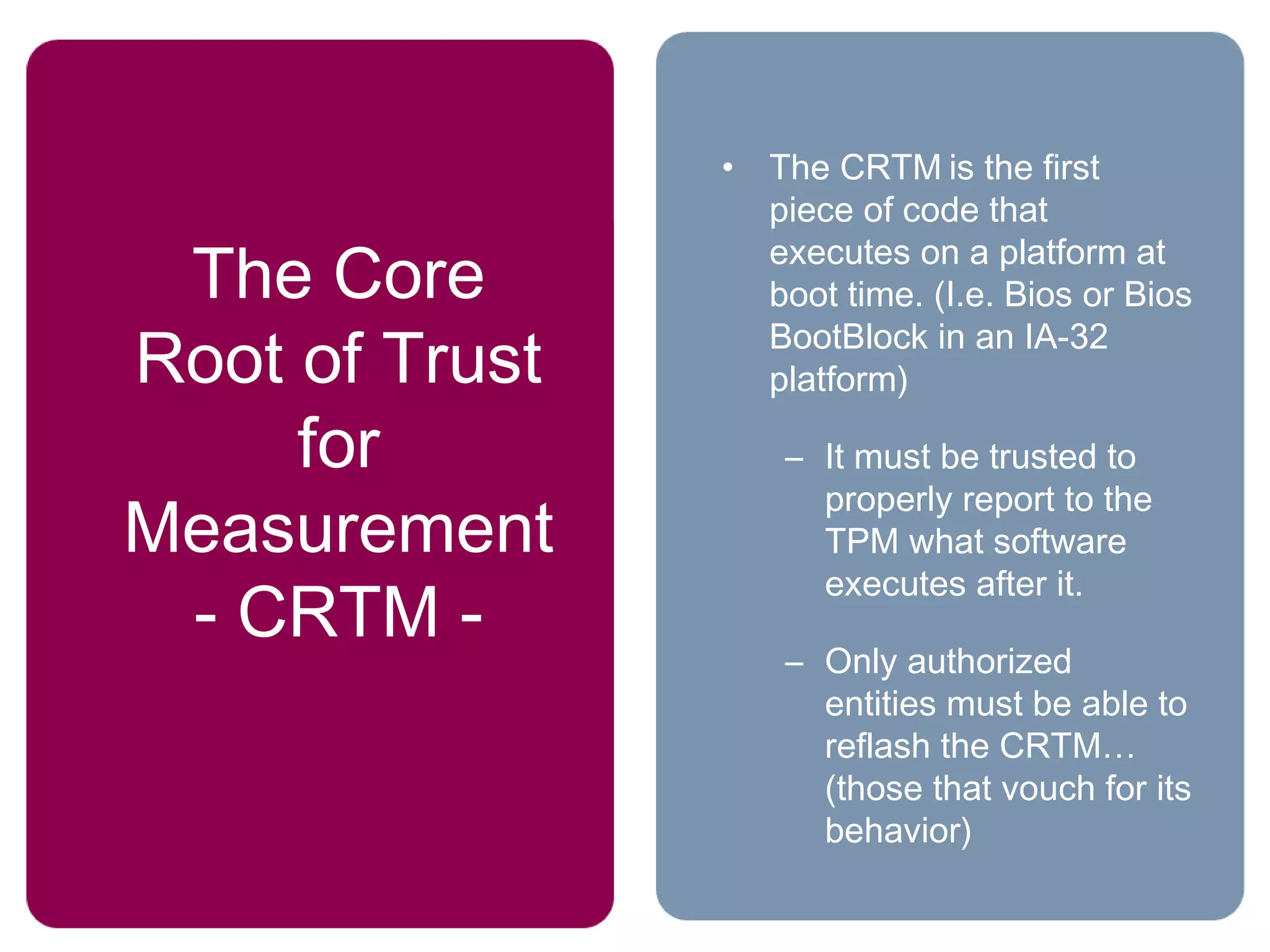 The Core Root of Trust for Measurement - CRTM -

• The CRTM is the first piece of code that executes on a platform at boot time. (I.e. Bios or Bios BootBlock in an IA-32 platform)

– It must be trusted to properly report to the TPM what software executes after it.

– Only authorized entities must be able to reflash the CRTM… (those that vouch for its behavior)